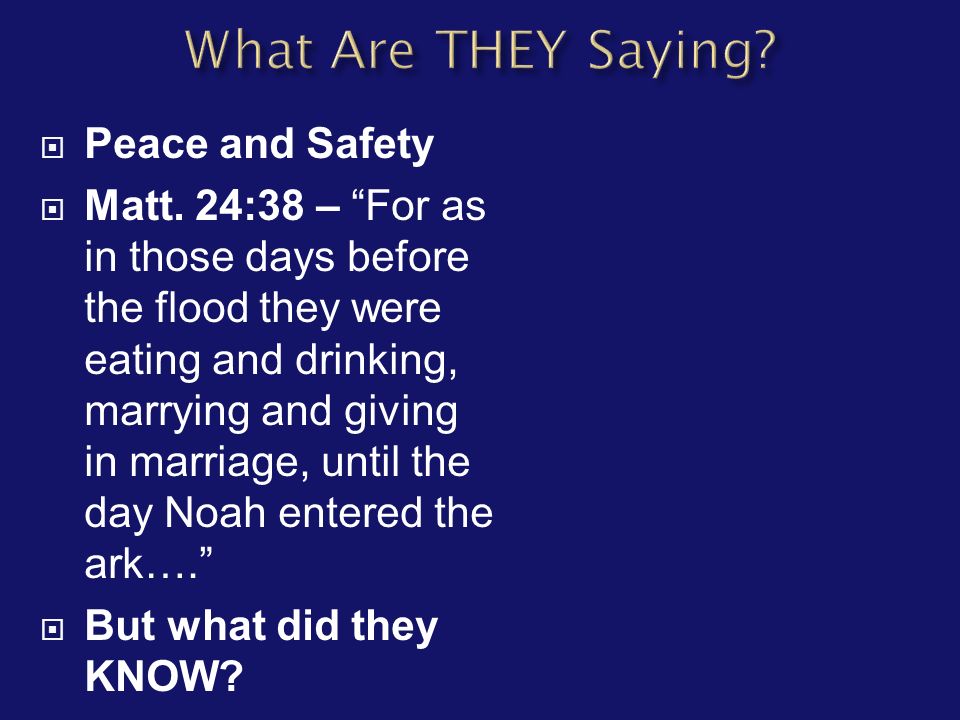 What Are THEY Saying?

Peace and Safety

Matt. 24:38 – “For as in those days before the flood they were eating and drinking, marrying and giving in marriage, until the day Noah entered the ark….”

But what did they KNOW?